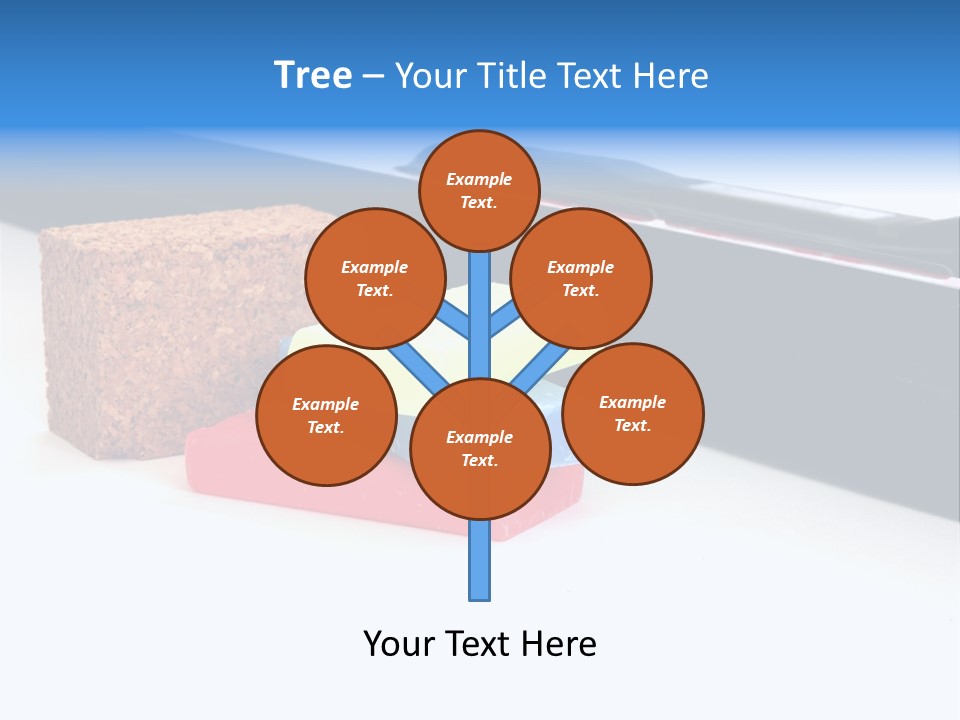 Tree – Your Title Text Here

Example Text.

Example Text.

Example Text.

Example Text.

Example Text.

Example Text.

Your Text Here